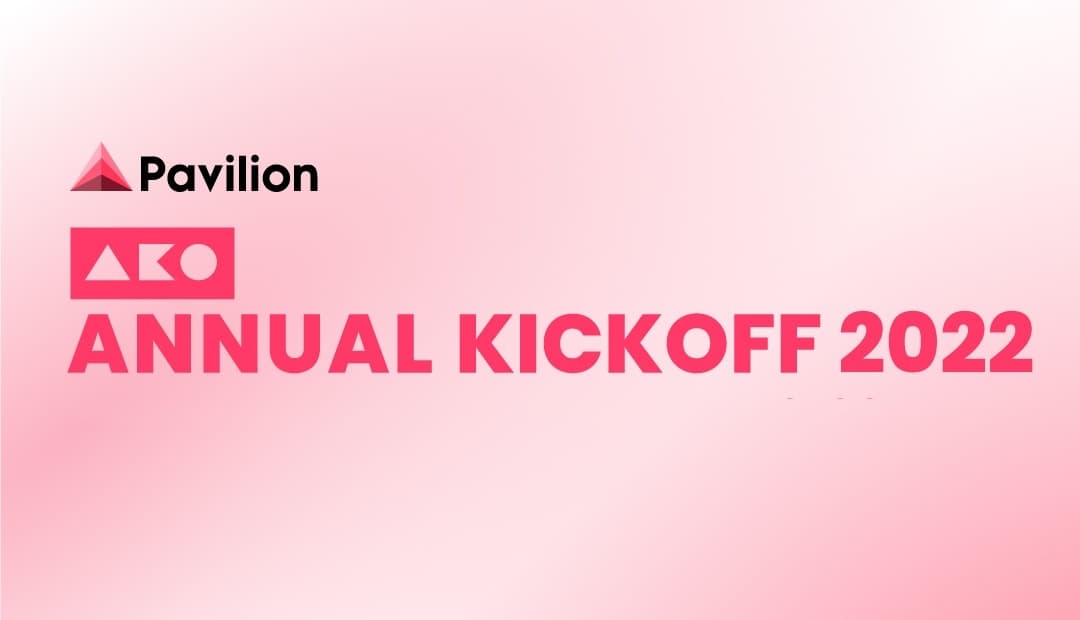 Pavilion

AKO
ANNUAL KICKOFF 2022